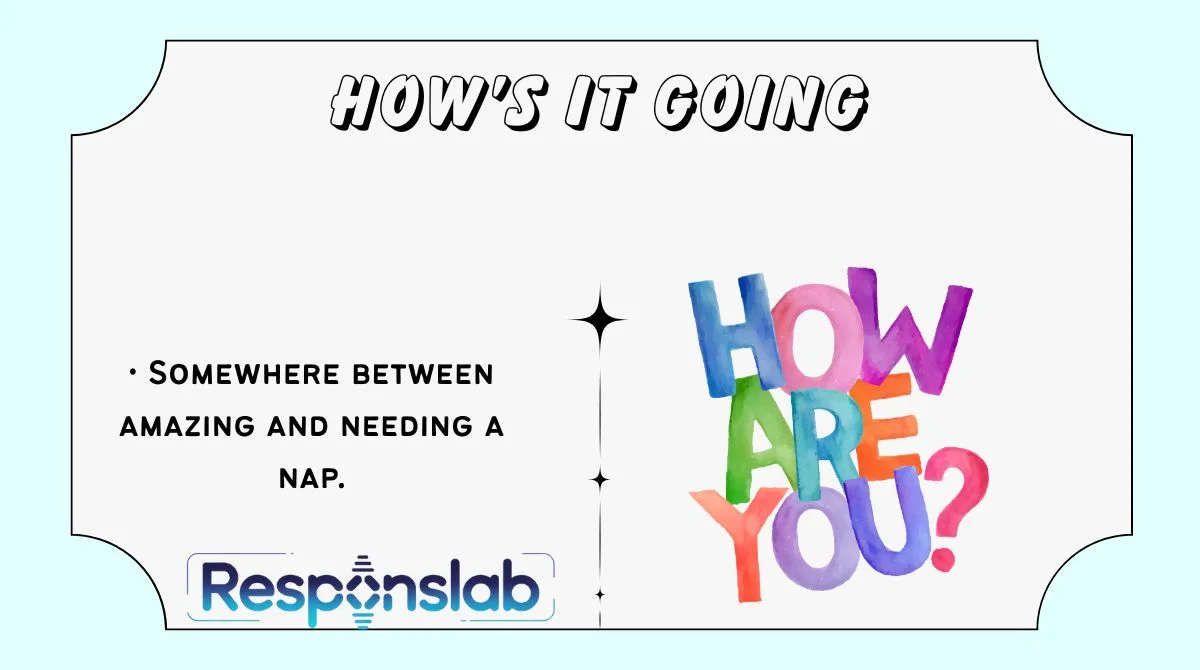 HOW'S IT GOING

• Somewhere between amazing and needing a nap.

Responslab

HOW ARE YOU?